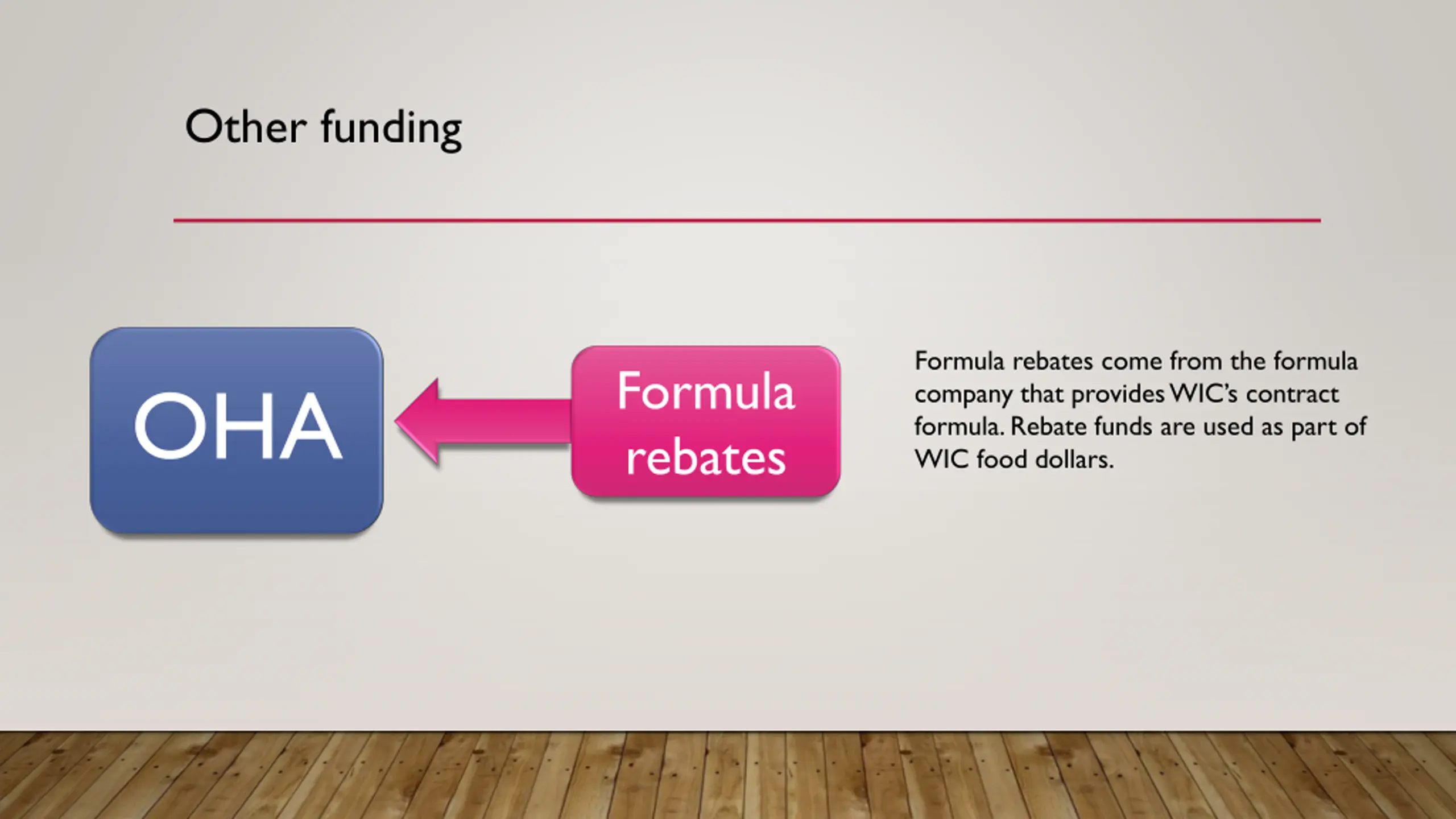 Other funding

OHA

Formula rebates

Formula rebates come from the formula company that provides WIC's contract formula. Rebate funds are used as part of WIC food dollars.